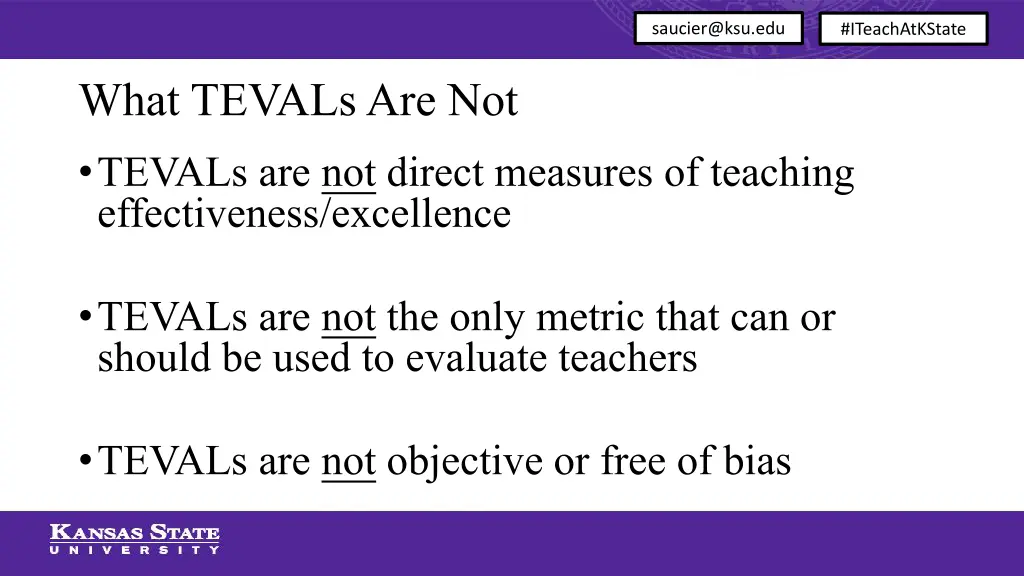 saucier@ksu.edu

#ITeachAtKState

What TEVALs Are Not

• TEVALs are not direct measures of teaching effectiveness/excellence

• TEVALs are not the only metric that can or should be used to evaluate teachers

• TEVALs are not objective or free of bias

KANSAS STATE
UNIVERSITY